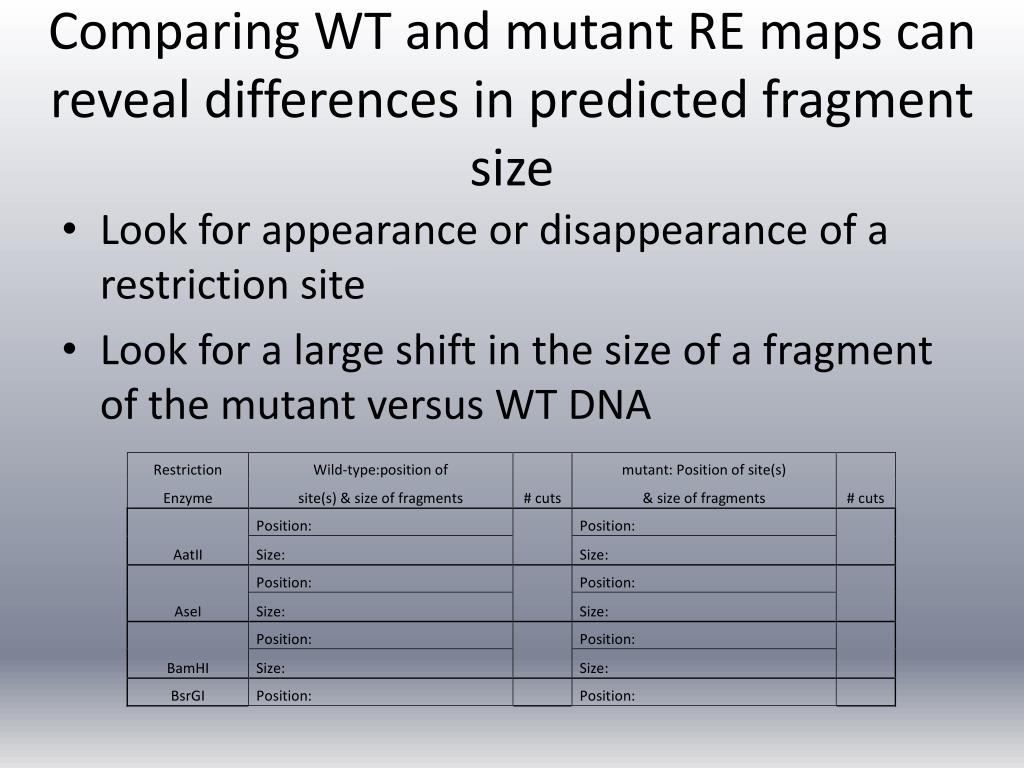 Comparing WT and mutant RE maps can reveal differences in predicted fragment size

• Look for appearance or disappearance of a restriction site
• Look for a large shift in the size of a fragment of the mutant versus WT DNA

| Restriction Enzyme | Wild-type:position of site(s) & size of fragments | # cuts | mutant: Position of site(s) & size of fragments | # cuts |
|---|---|---|---|---|
| AatII | Position: | | Position: | |
| | Size: | | Size: | |
| AseI | Position: | | Position: | |
| | Size: | | Size: | |
| BamHI | Position: | | Position: | |
| | Size: | | Size: | |
| BsrGI | Position: | | Position: | |